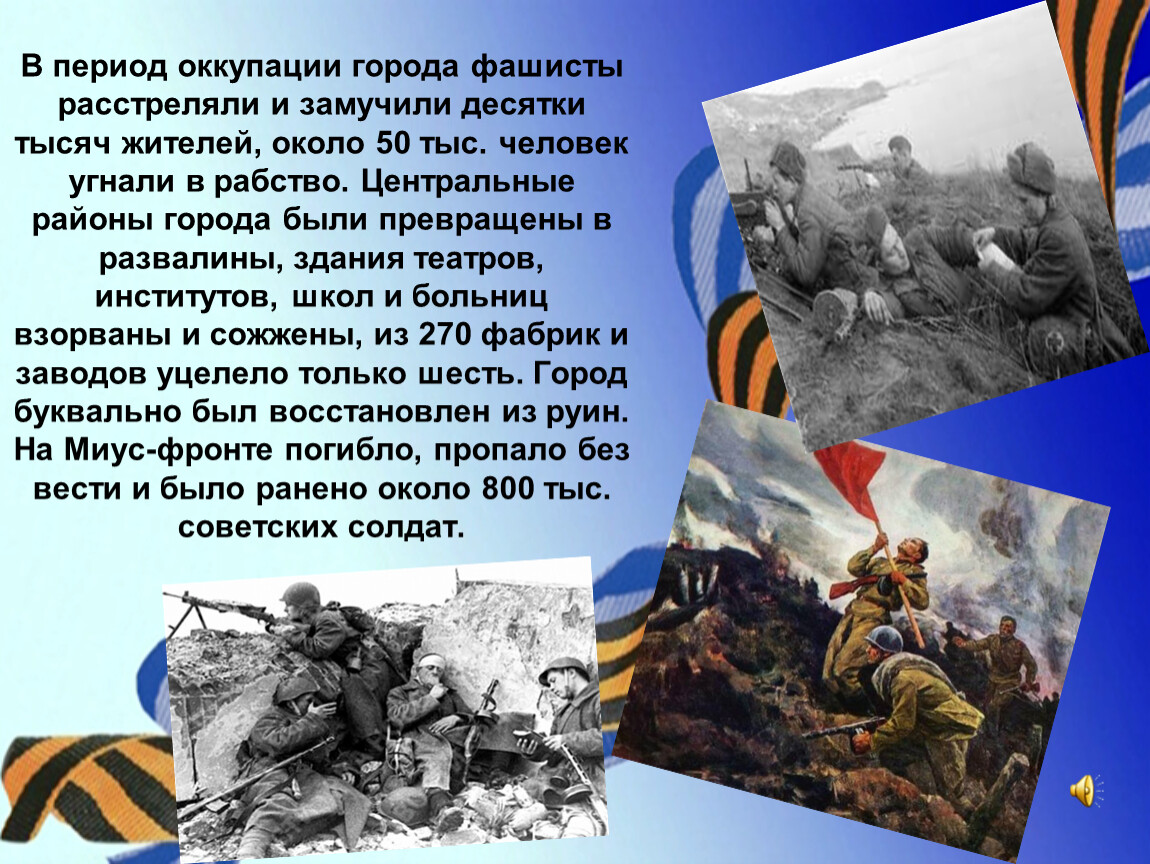 В период оккупации города фашисты расстреляли и замучили десятки тысяч жителей, около 50 тыс. человек угнали в рабство. Центральные районы города были превращены в развалины, здания театров, институтов, школ и больниц взорваны и сожжены, из 270 фабрик и заводов уцелело только шесть. Город буквально был восстановлен из руин. На Миус-фронте погибло, пропало без вести и было ранено около 800 тыс. советских солдат.